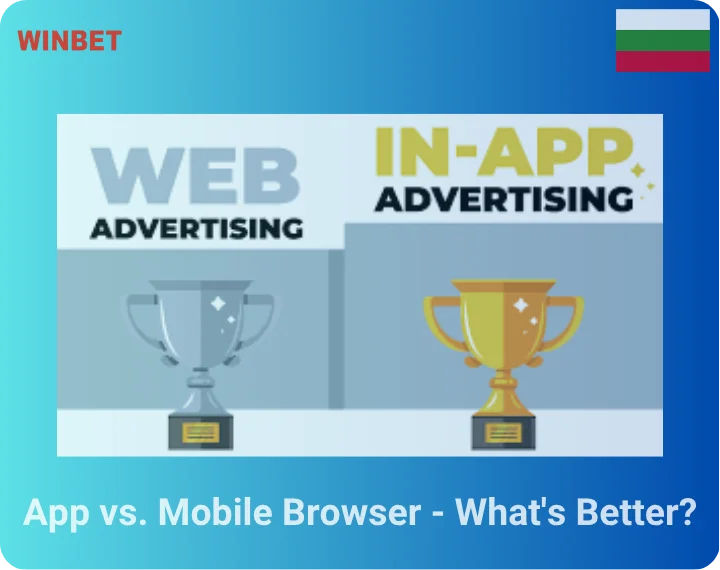 WINBET

WEB
ADVERTISING

IN-APP
ADVERTISING

App vs. Mobile Browser - What's Better?